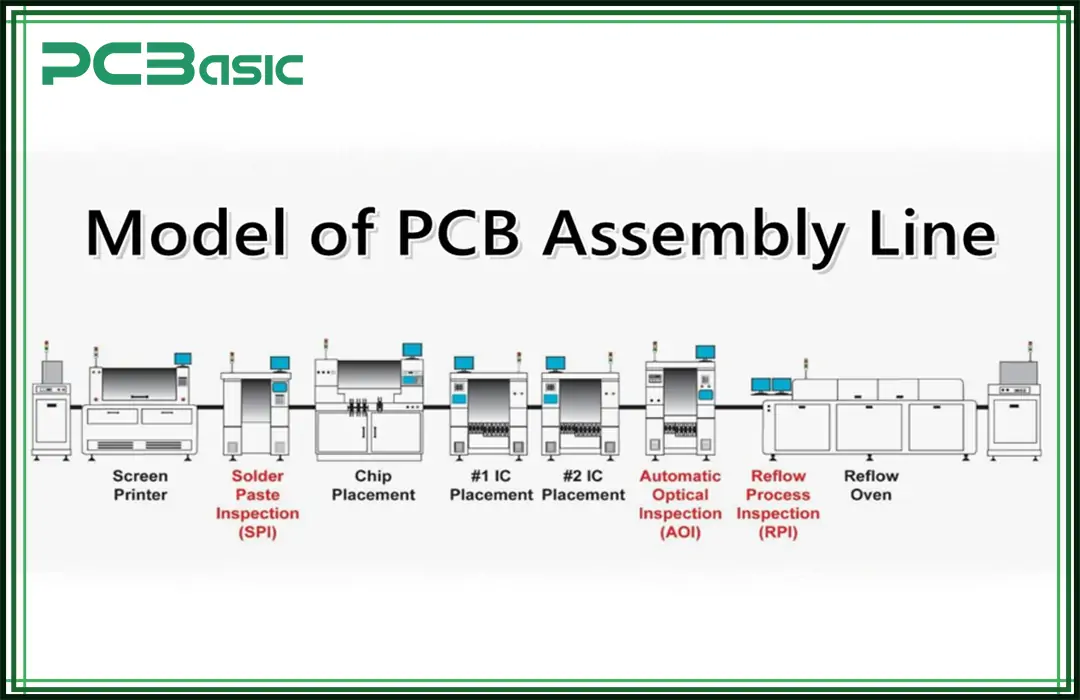 PCBasic

Model of PCB Assembly Line

Screen Printer

Solder Paste Inspection (SPI)

Chip Placement

#1 IC Placement

#2 IC Placement

Automatic Optical Inspection (AOI)

Reflow Process Inspection (RPI)

Reflow Oven